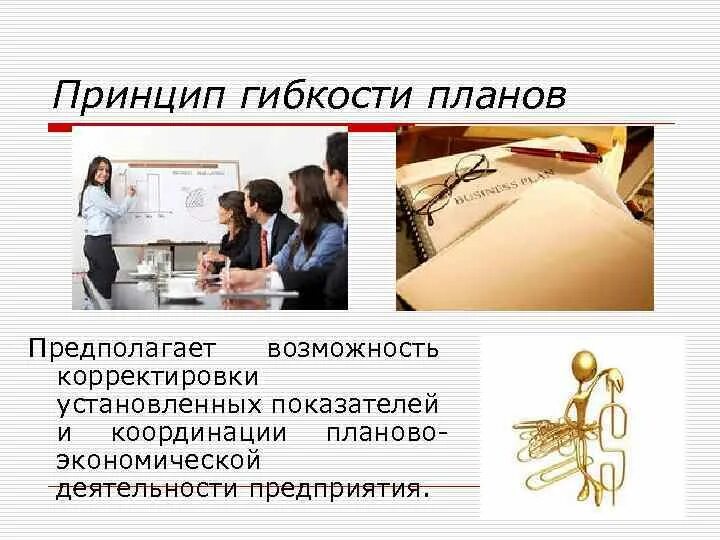 Принцип гибкости планов

BUSINESS PLAN

Предполагает возможность корректировки установленных показателей и координации планово-экономической деятельности предприятия.